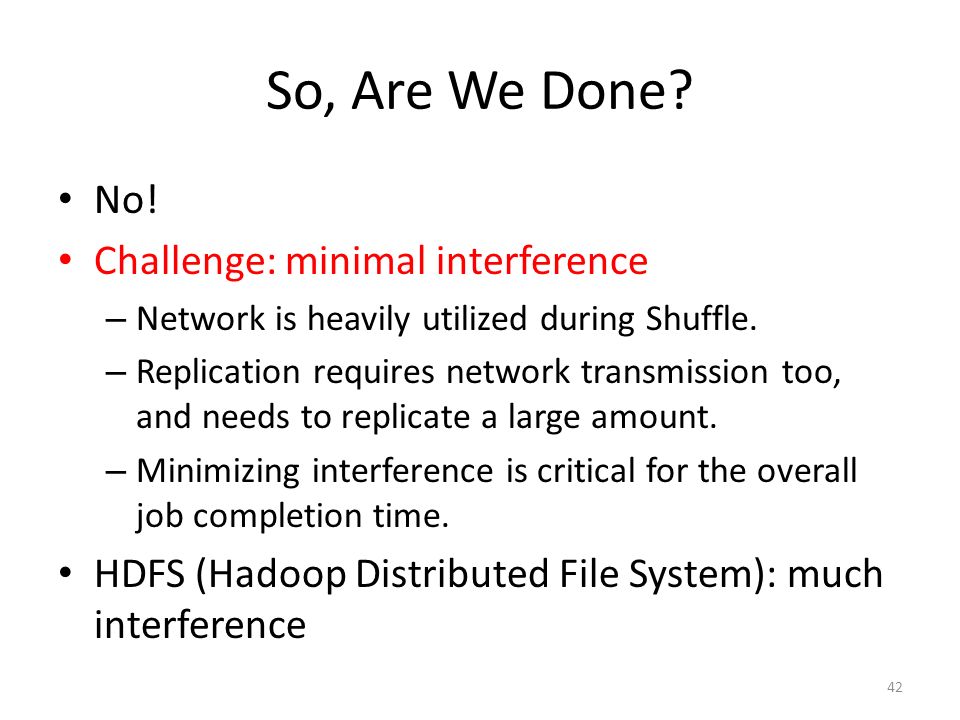 So, Are We Done?

• No!
• Challenge: minimal interference
– Network is heavily utilized during Shuffle.
– Replication requires network transmission too, and needs to replicate a large amount.
– Minimizing interference is critical for the overall job completion time.
• HDFS (Hadoop Distributed File System): much interference

42